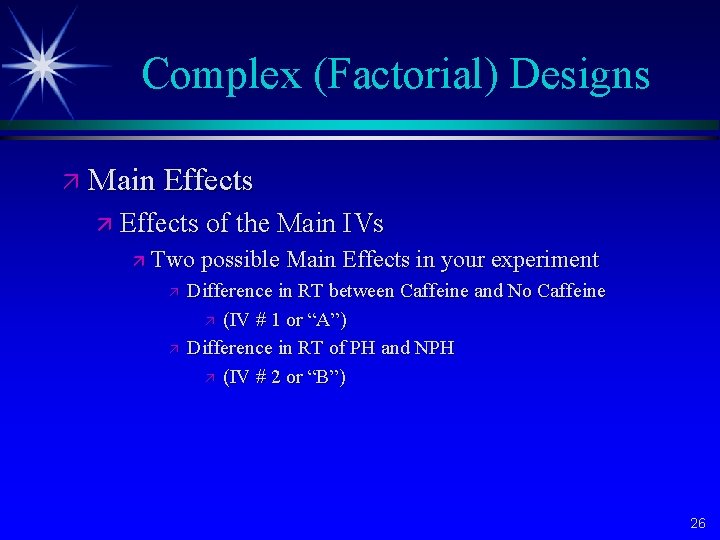 Complex (Factorial) Designs

Main Effects

Effects of the Main IVs

Two possible Main Effects in your experiment

Difference in RT between Caffeine and No Caffeine

(IV # 1 or “A”)

Difference in RT of PH and NPH

(IV # 2 or “B”)

26